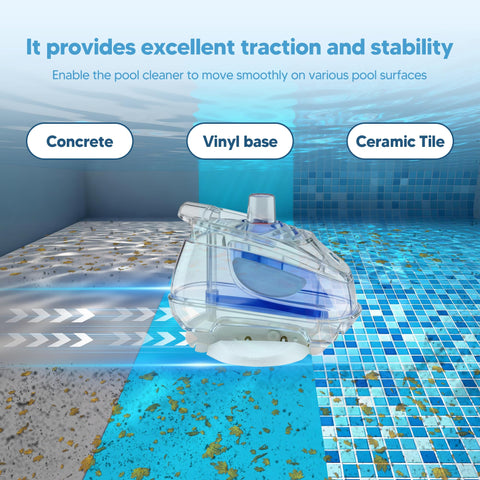 It provides excellent traction and stability

Enable the pool cleaner to move smoothly on various pool surfaces

Concrete

Vinyl base

Ceramic Tile